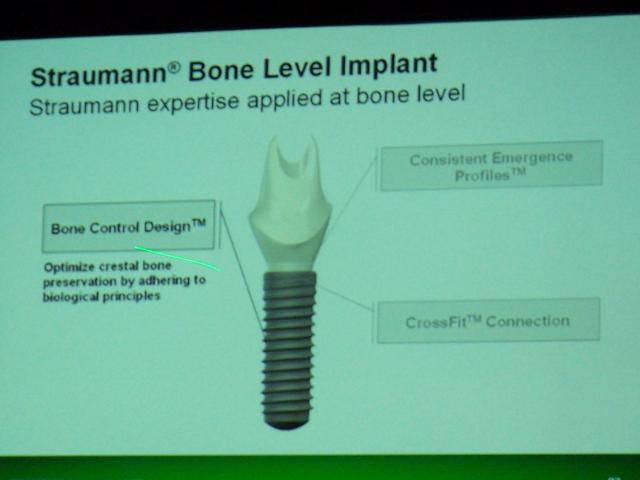 Straumann® Bone Level Implant
Straumann expertise applied at bone level

Bone Control Design™

Optimize crestal bone preservation by adhering to biological principles

Consistent Emergence Profiles™

CrossFit™ Connection